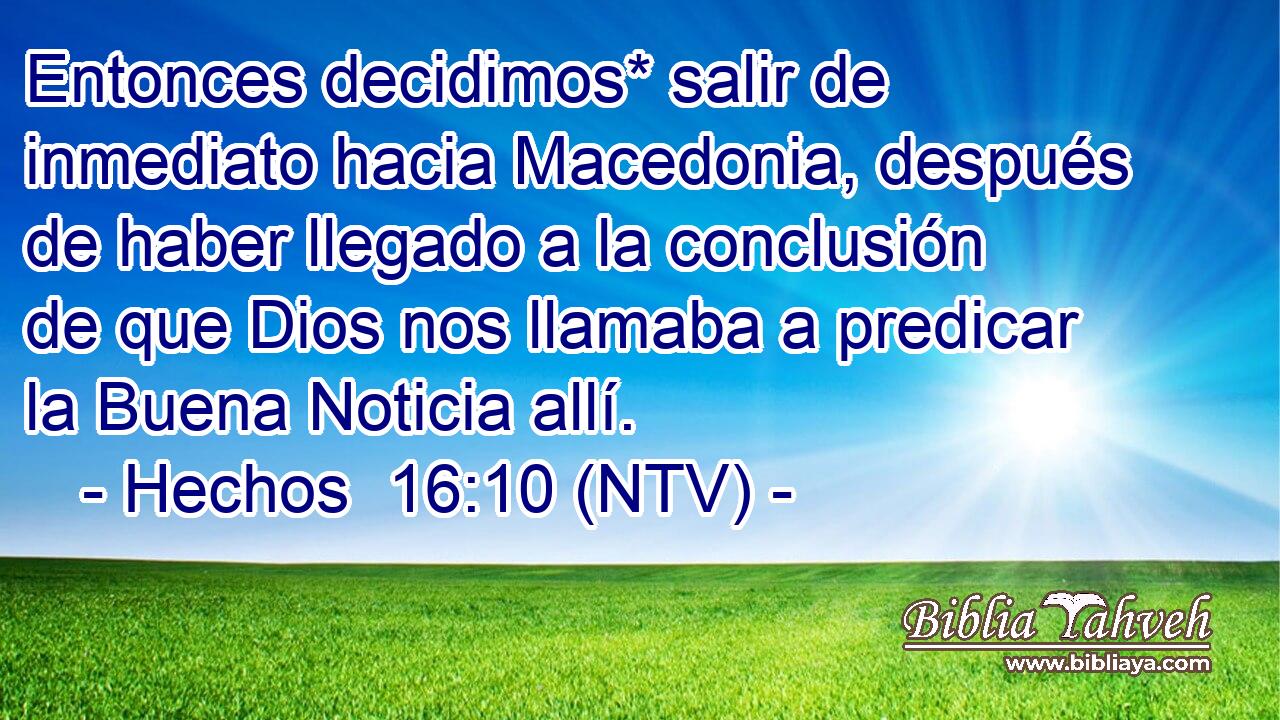 Entonces decidimos* salir de inmediato hacia Macedonia, después de haber llegado a la conclusión de que Dios nos llamaba a predicar la Buena Noticia allí.

- Hechos 16:10 (NTV) -

Biblia Yahveh
www.bibliaya.com